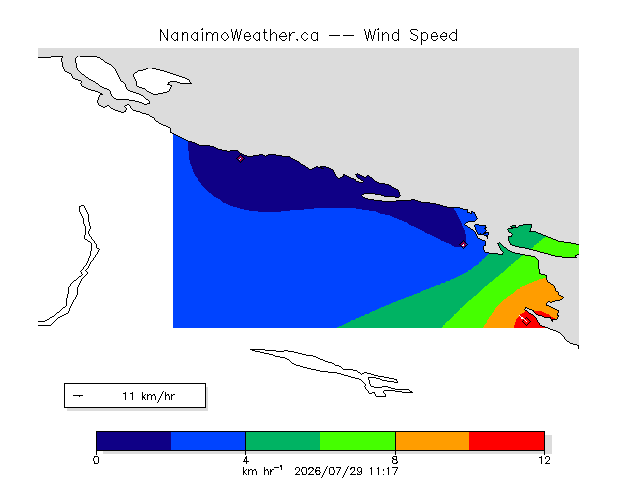 NanaimoWeather.ca -- Wind Speed

11 km/hr

0
4
8
12
km hr$^{-1}$ 2026/07/29 11:17